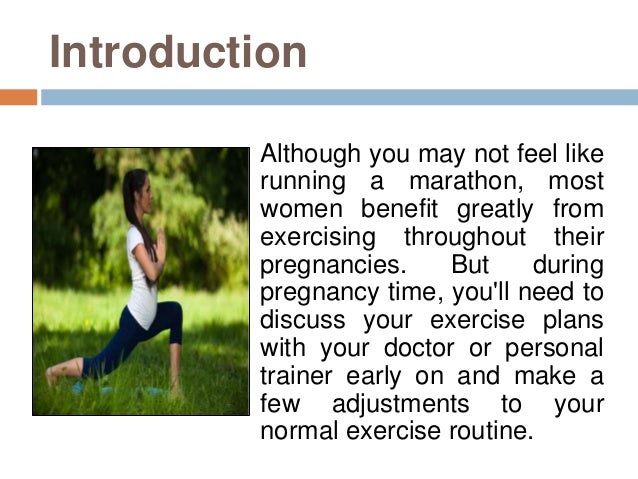 Introduction

Although you may not feel like running a marathon, most women benefit greatly from exercising throughout their pregnancies. But during pregnancy time, you'll need to discuss your exercise plans with your doctor or personal trainer early on and make a few adjustments to your normal exercise routine.